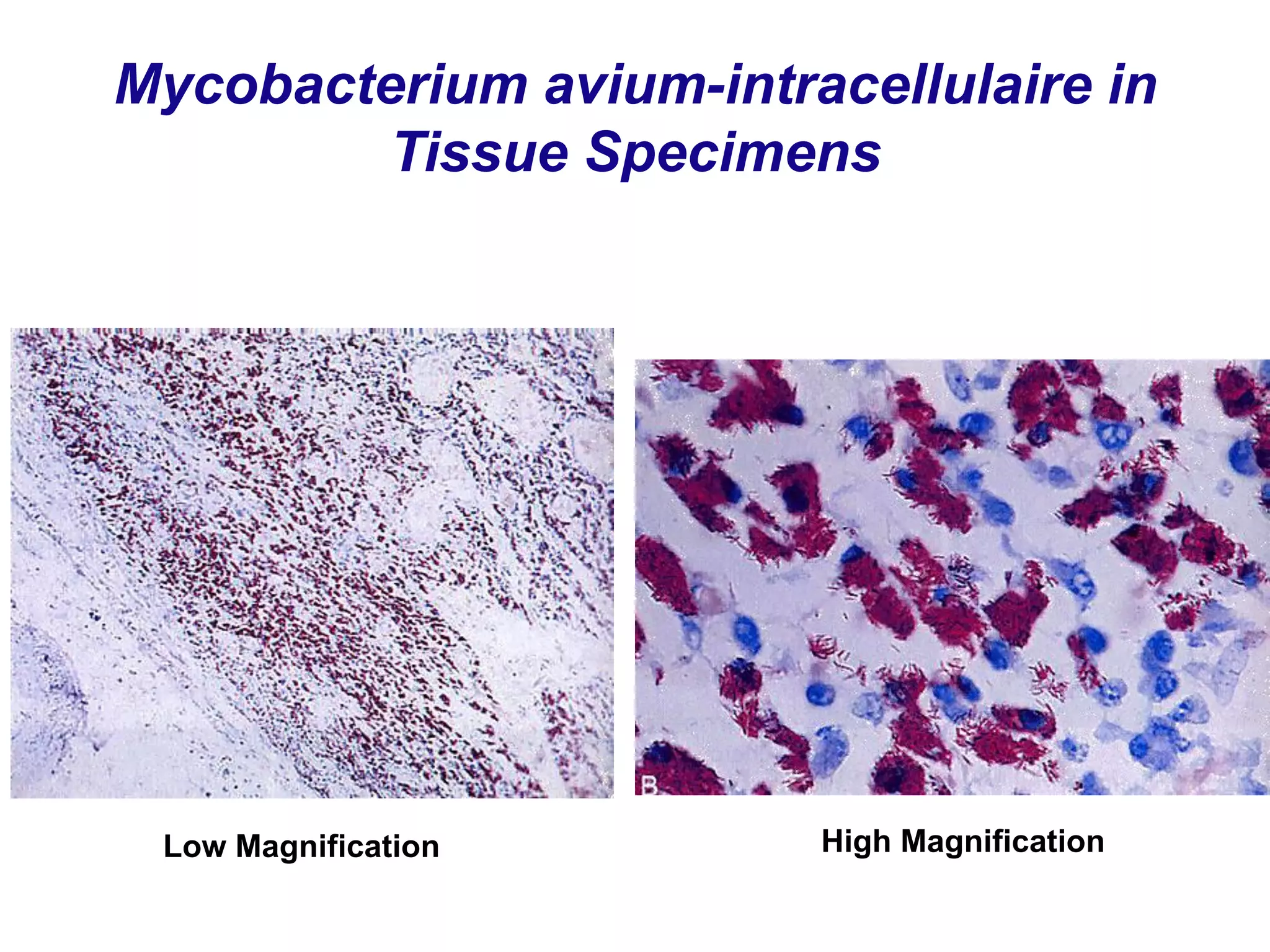 Mycobacterium avium-intracellulaire in Tissue Specimens

B

Low Magnification

High Magnification